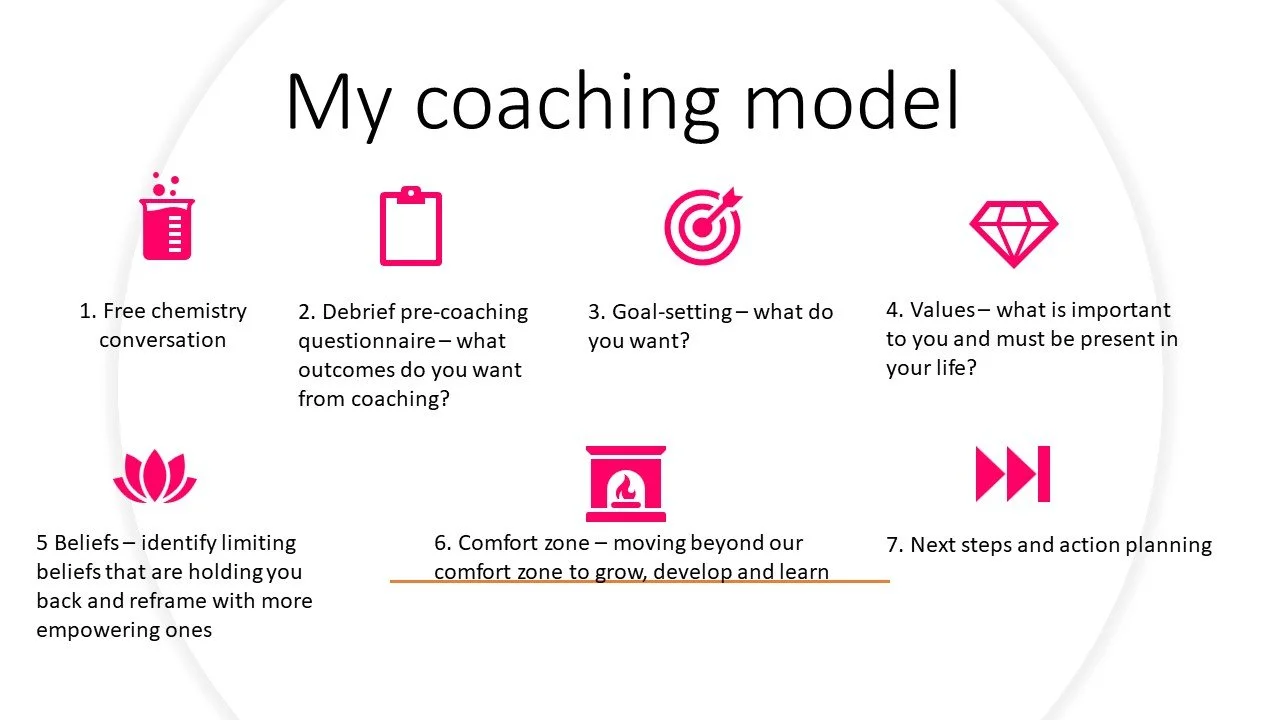 My coaching model

1. Free chemistry conversation

2. Debrief pre-coaching questionnaire – what outcomes do you want from coaching?

3. Goal-setting – what do you want?

4. Values – what is important to you and must be present in your life?

5 Beliefs – identify limiting beliefs that are holding you back and reframe with more empowering ones

6. Comfort zone – moving beyond our comfort zone to grow, develop and learn

7. Next steps and action planning